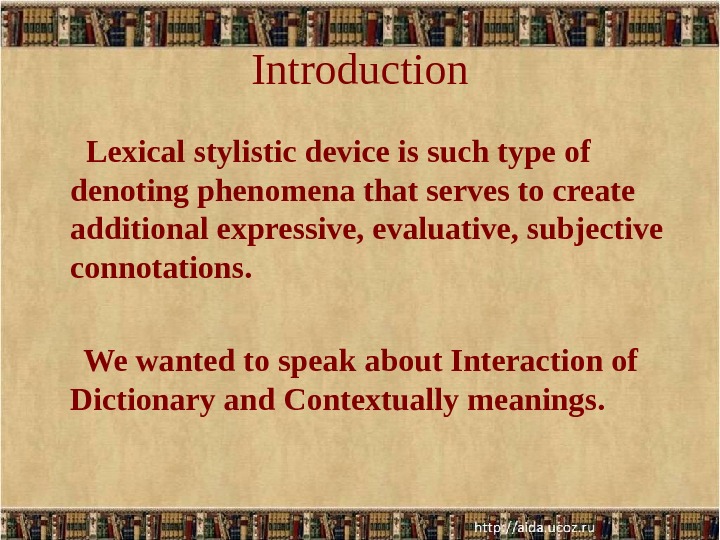 Introduction

Lexical stylistic device is such type of denoting phenomena that serves to create additional expressive, evaluative, subjective connotations.

We wanted to speak about Interaction of Dictionary and Contextually meanings.

http://aida.ucoz.ru